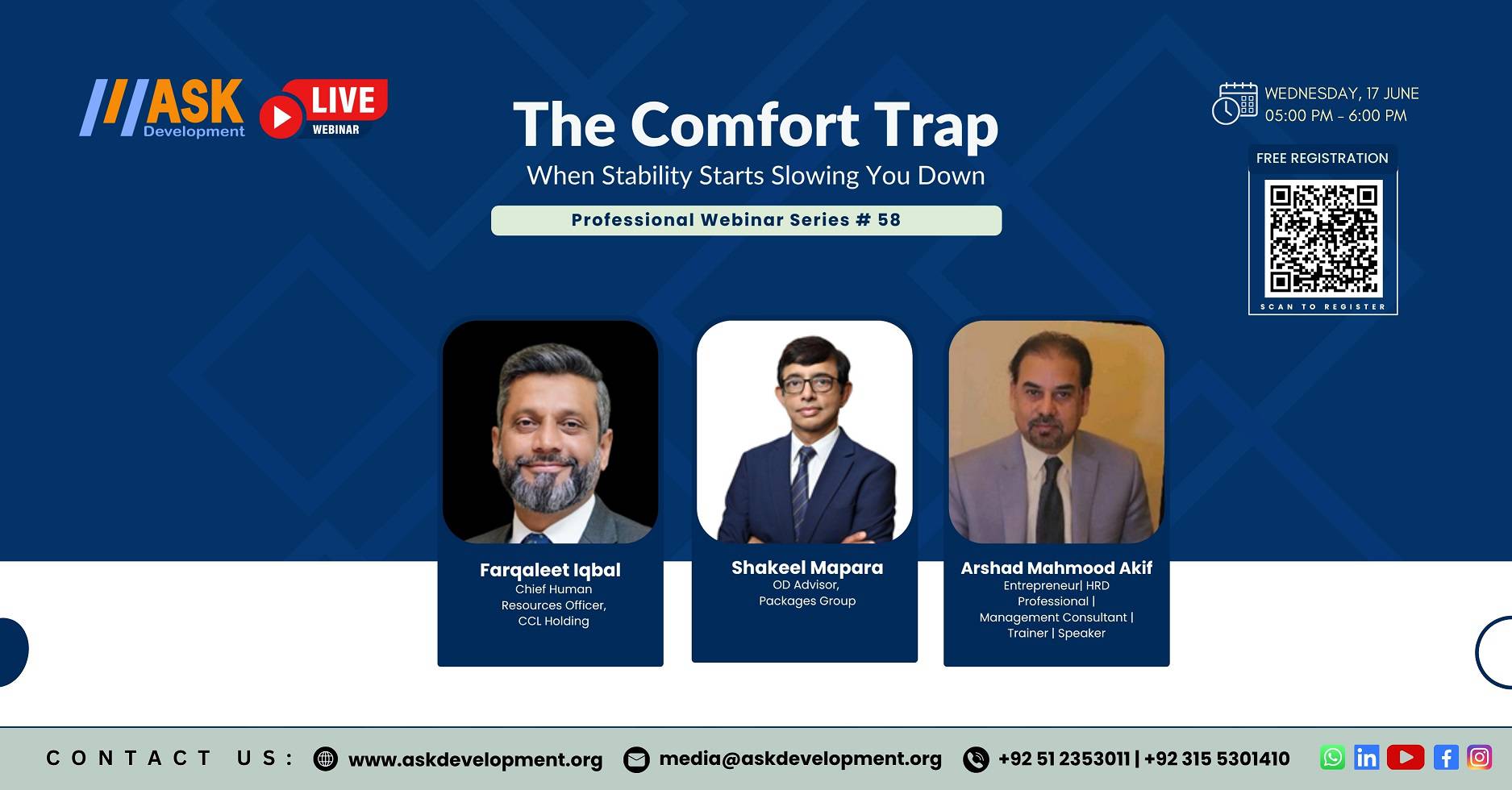 ASK Development

LIVE WEBINAR

The Comfort Trap

When Stability Starts Slowing You Down

Professional Webinar Series # 58

WEDNESDAY, 17 JUNE
05:00 PM - 6:00 PM

FREE REGISTRATION

SCAN TO REGISTER

Farqaleet Iqbal
Chief Human Resources Officer, CCL Holding

Shakeel Mapara
OD Advisor, Packages Group

Arshad Mahmood Akif
Entrepreneur| HRD Professional | Management Consultant | Trainer | Speaker

CONTACT US: www.askdevelopment.org media@askdevelopment.org +92 51 2353011 | +92 315 5301410